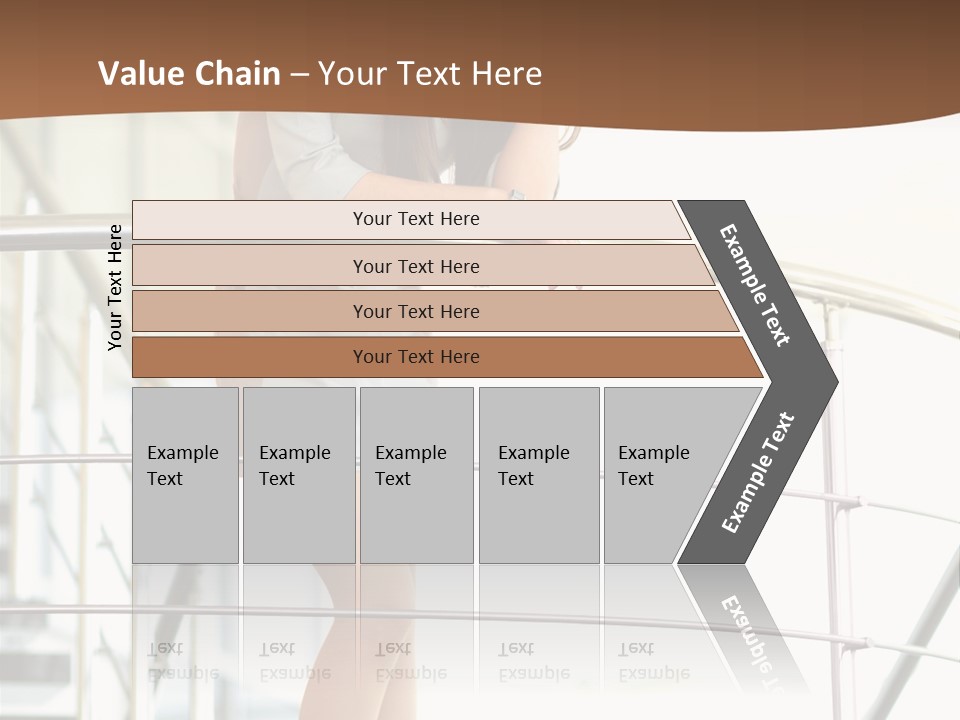 Value Chain – Your Text Here

Your Text Here

Your Text Here

Your Text Here

Your Text Here

Your Text Here

Example Text

Example Text

Example Text

Example Text

Example Text

Example Text

Example Text